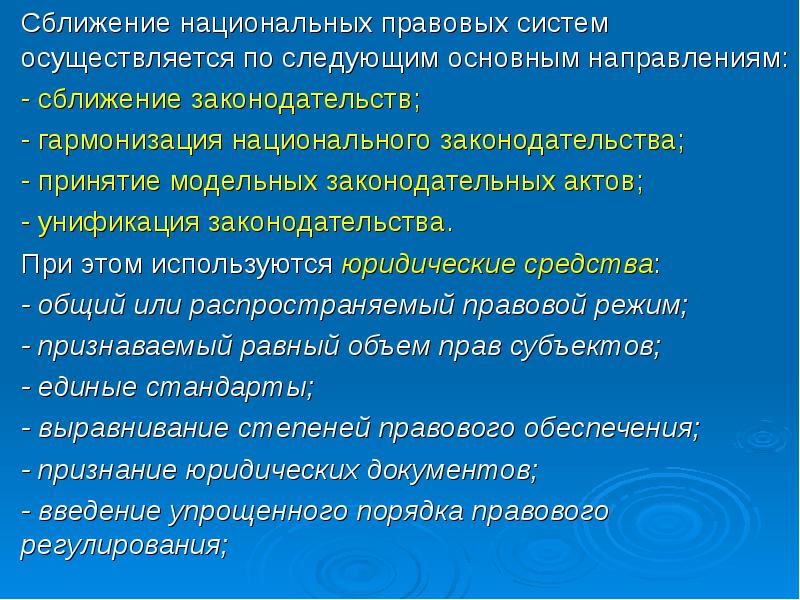 Сближение национальных правовых систем осуществляется по следующим основным направлениям:

- сближение законодательств;

- гармонизация национального законодательства;

- принятие модельных законодательных актов;

- унификация законодательства.

При этом используются юридические средства:

- общий или распространяемый правовой режим;

- признаваемый равный объем прав субъектов;

- единые стандарты;

- выравнивание степеней правового обеспечения;

- признание юридических документов;

- введение упрощенного порядка правового регулирования;